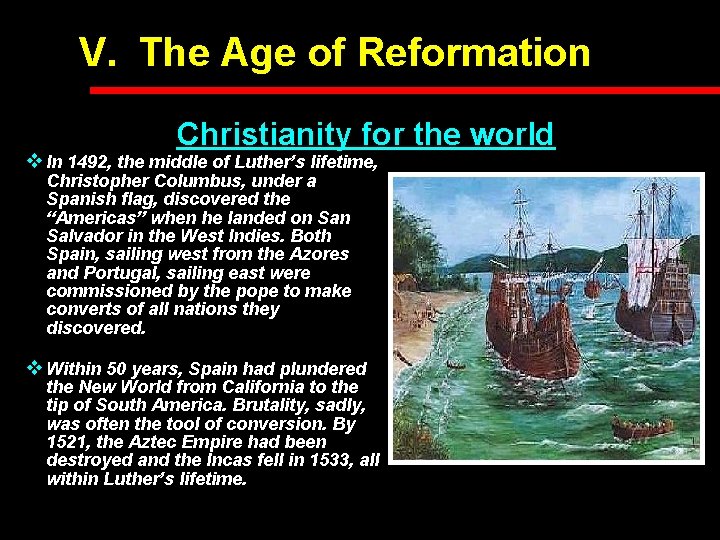 V. The Age of Reformation

Christianity for the world

❖ In 1492, the middle of Luther's lifetime, Christopher Columbus, under a Spanish flag, discovered the "Americas" when he landed on San Salvador in the West Indies. Both Spain, sailing west from the Azores and Portugal, sailing east were commissioned by the pope to make converts of all nations they discovered.

❖ Within 50 years, Spain had plundered the New World from California to the tip of South America. Brutality, sadly, was often the tool of conversion. By 1521, the Aztec Empire had been destroyed and the Incas fell in 1533, all within Luther's lifetime.